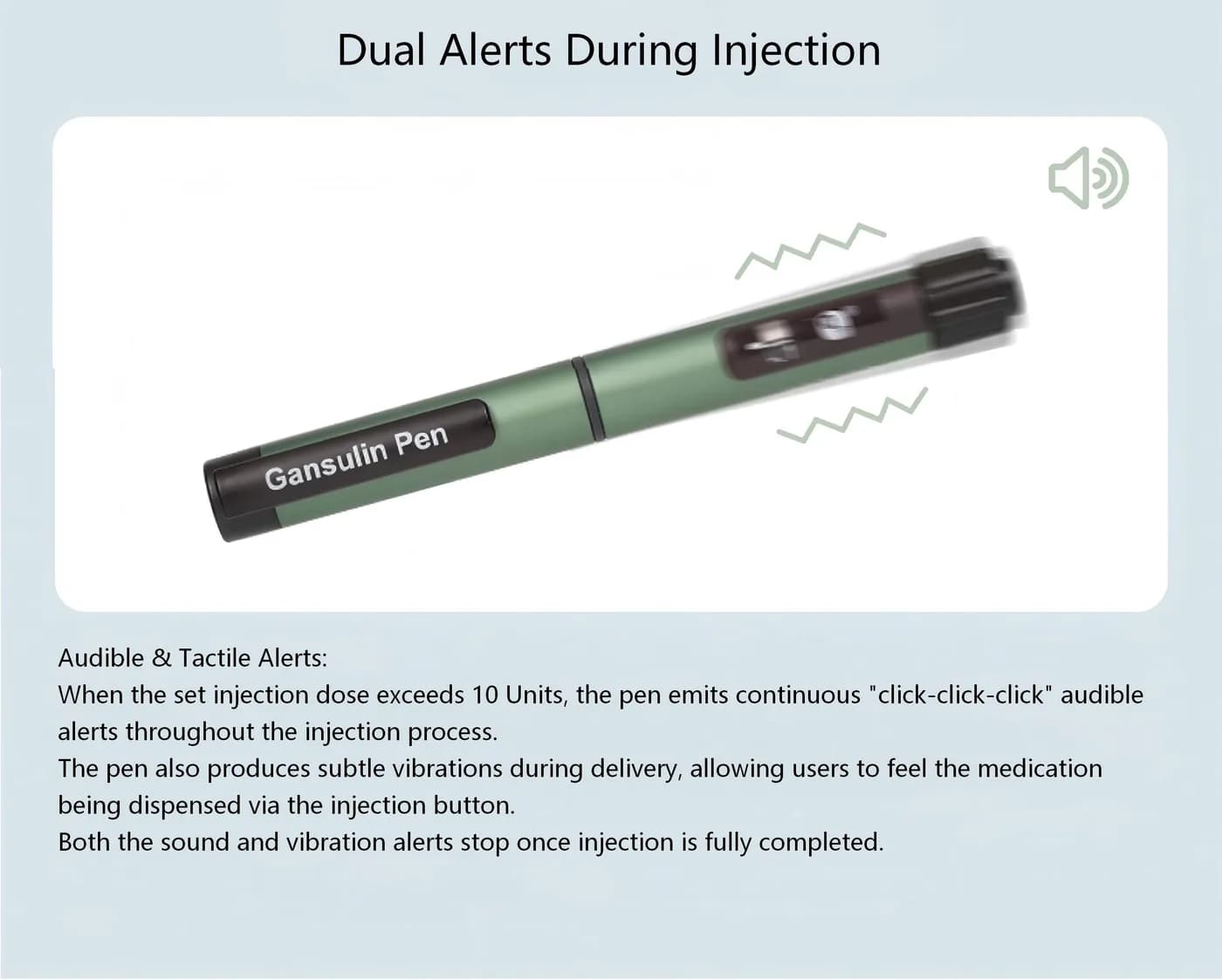 Dual Alerts During Injection

Gansulin Pen

Audible & Tactile Alerts:
When the set injection dose exceeds 10 Units, the pen emits continuous "click-click-click" audible alerts throughout the injection process.
The pen also produces subtle vibrations during delivery, allowing users to feel the medication being dispensed via the injection button.
Both the sound and vibration alerts stop once injection is fully completed.